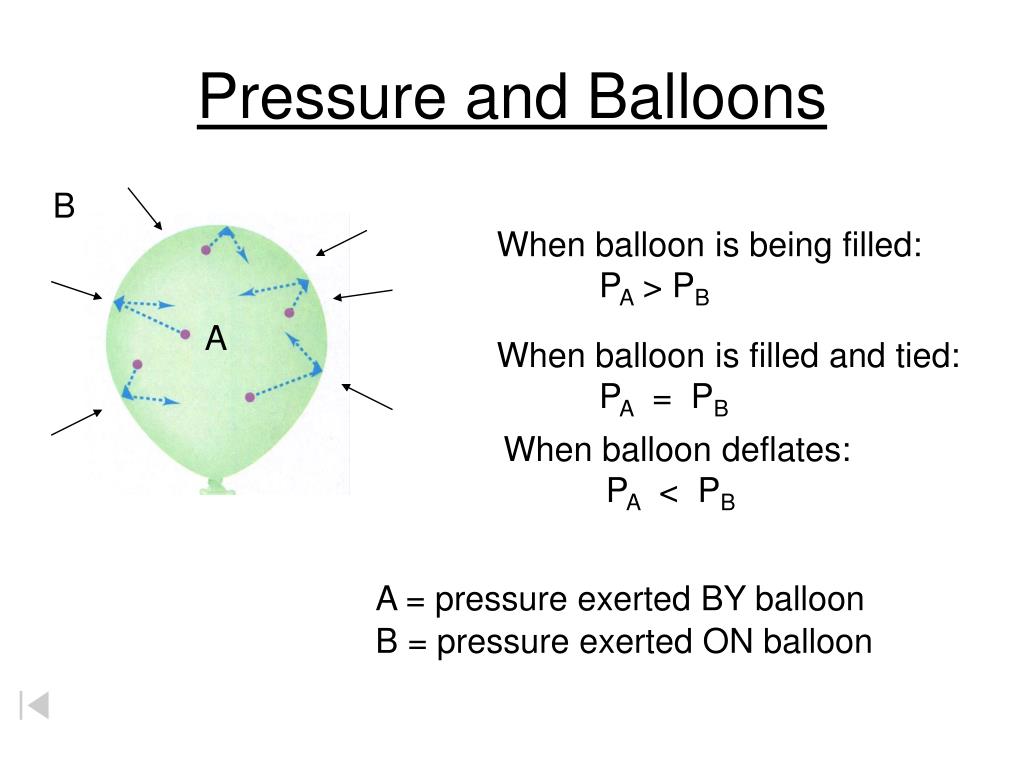 Pressure and Balloons

B

A

When balloon is being filled:
$P_A > P_B$

When balloon is filled and tied:
$P_A = P_B$

When balloon deflates:
$P_A < P_B$

A = pressure exerted BY balloon
B = pressure exerted ON balloon